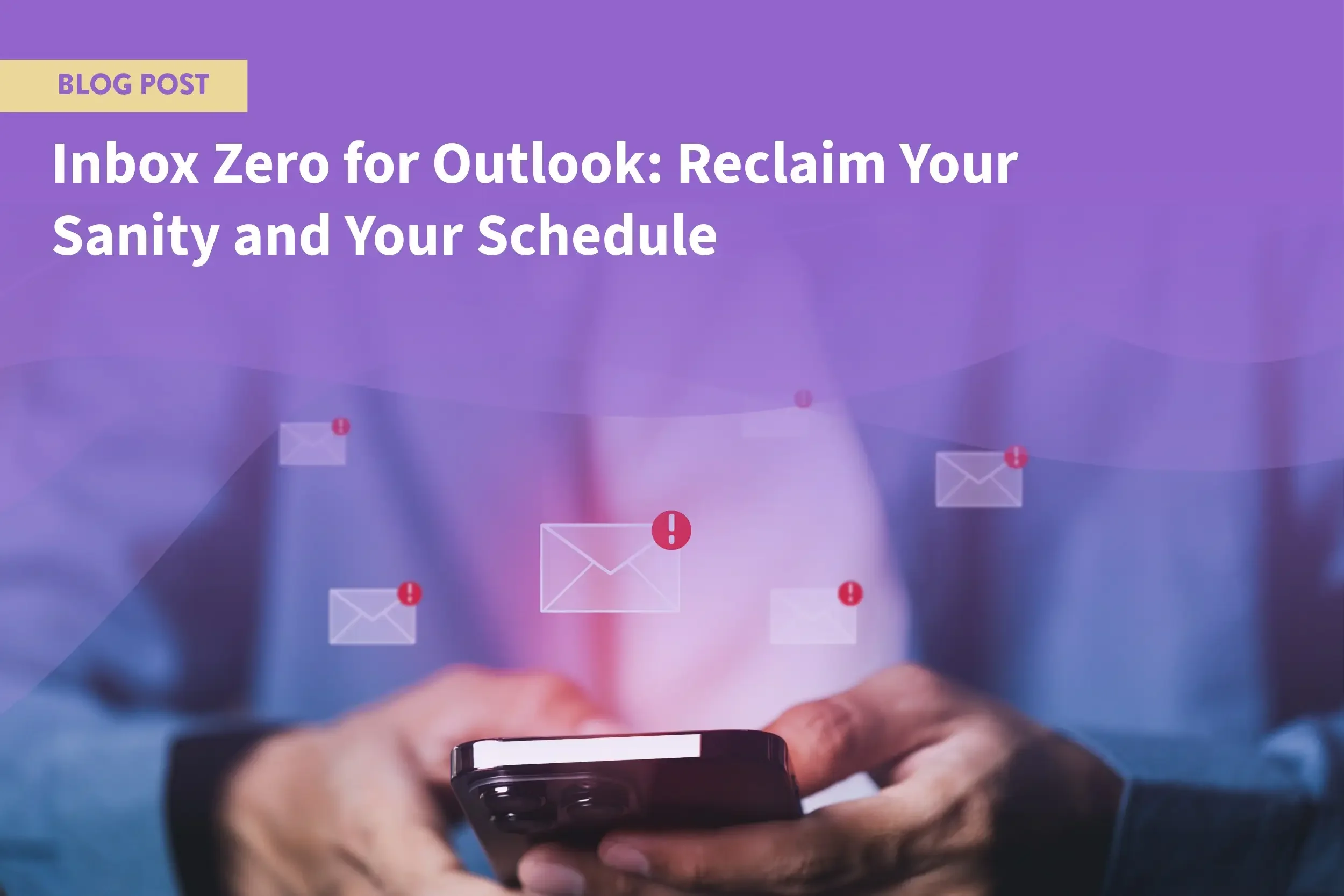 BLOG POST

Inbox Zero for Outlook: Reclaim Your Sanity and Your Schedule